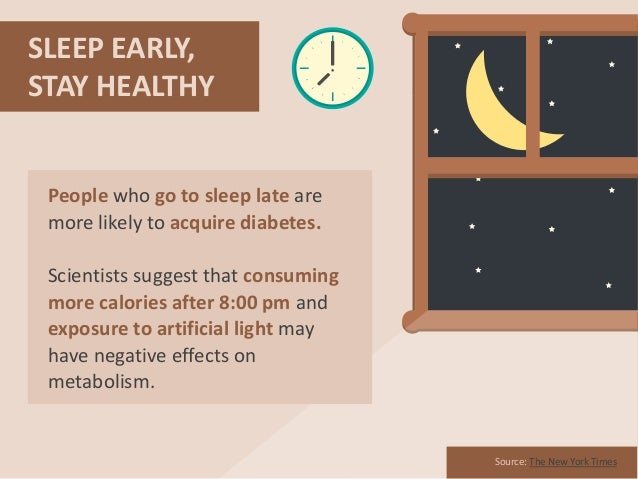 SLEEP EARLY, STAY HEALTHY

People who go to sleep late are more likely to acquire diabetes.

Scientists suggest that consuming more calories after 8:00 pm and exposure to artificial light may have negative effects on metabolism.

Source: The New York Times